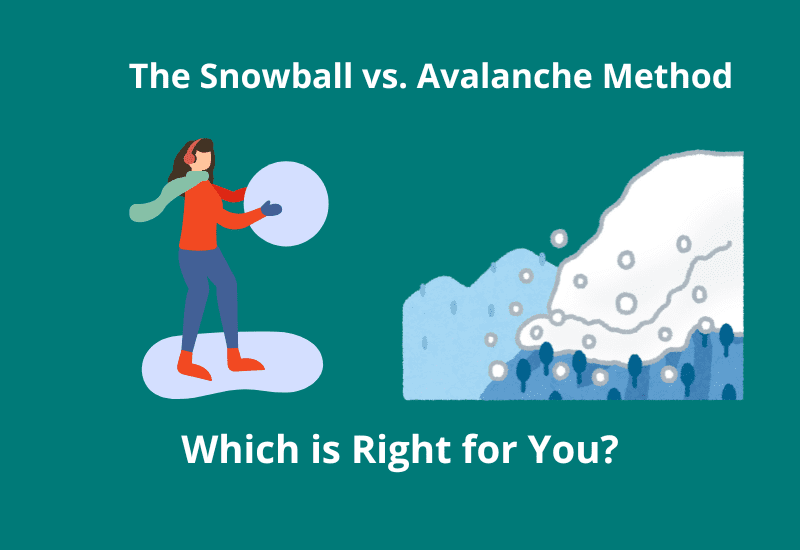 The Snowball vs. Avalanche Method

Which is Right for You?